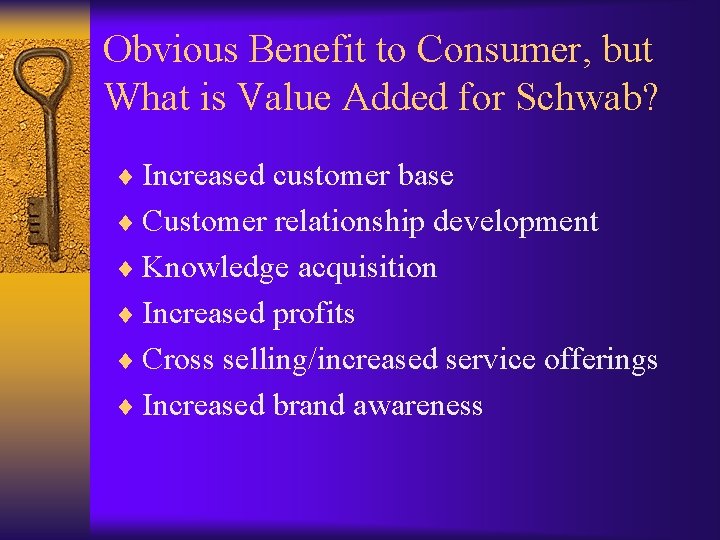 Obvious Benefit to Consumer, but What is Value Added for Schwab?

♦ Increased customer base
♦ Customer relationship development
♦ Knowledge acquisition
♦ Increased profits
♦ Cross selling/increased service offerings
♦ Increased brand awareness